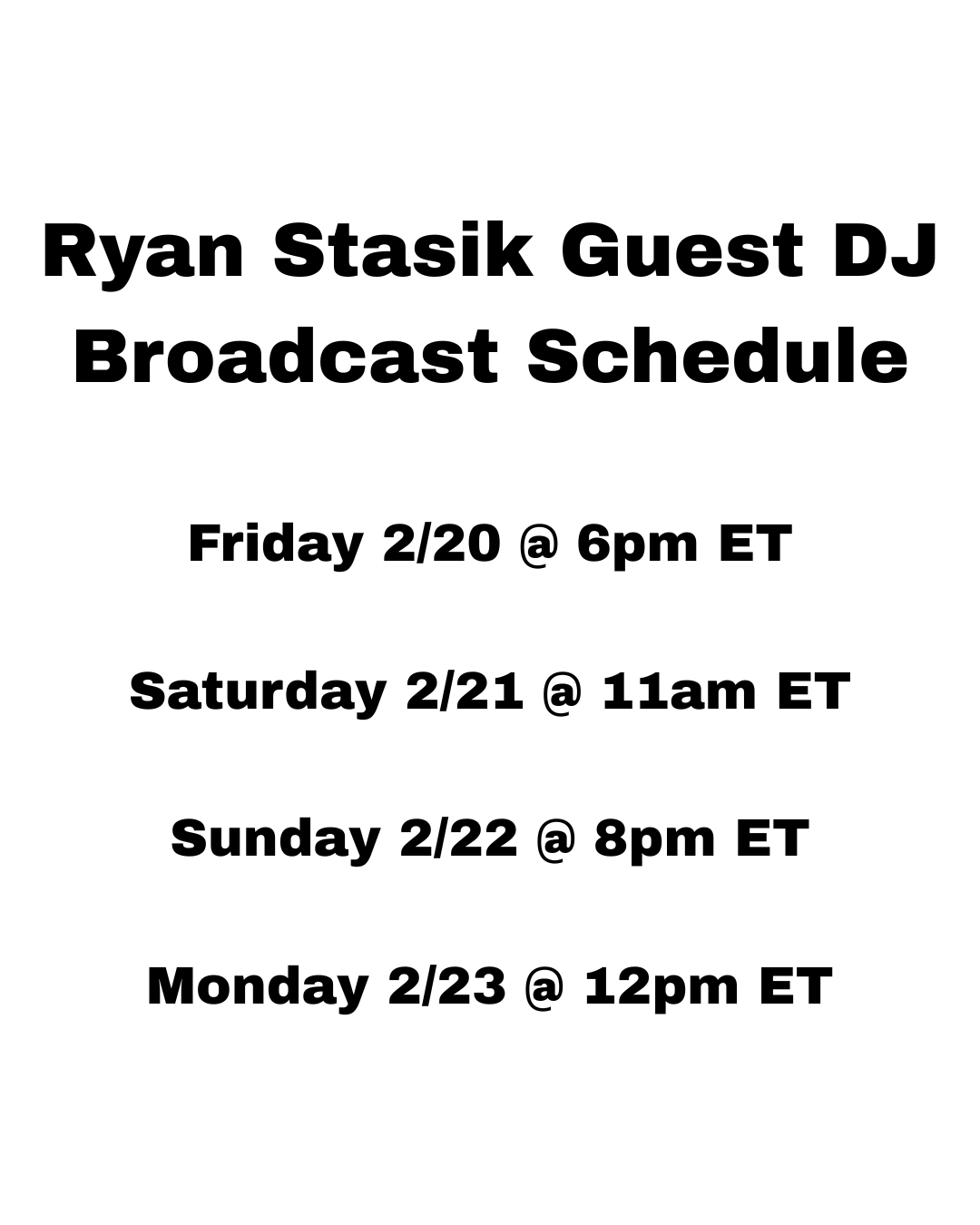 Ryan Stasik Guest DJ Broadcast Schedule

Friday 2/20 @ 6pm ET

Saturday 2/21 @ 11am ET

Sunday 2/22 @ 8pm ET

Monday 2/23 @ 12pm ET